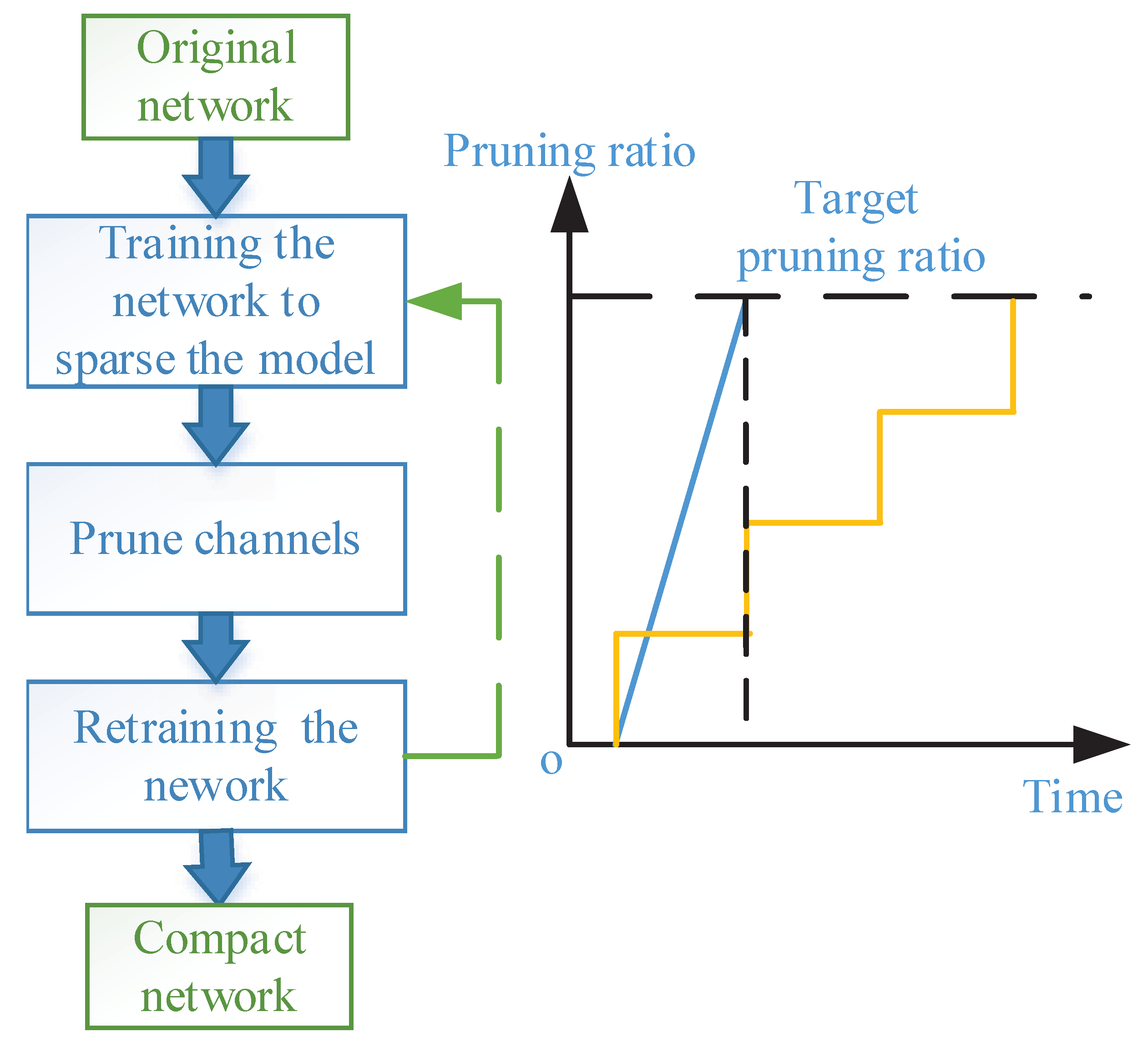 Original network

Training the network to sparse the model

Prune channels

Retraining the nework

Compact network

Pruning ratio

Target pruning ratio

o

Time